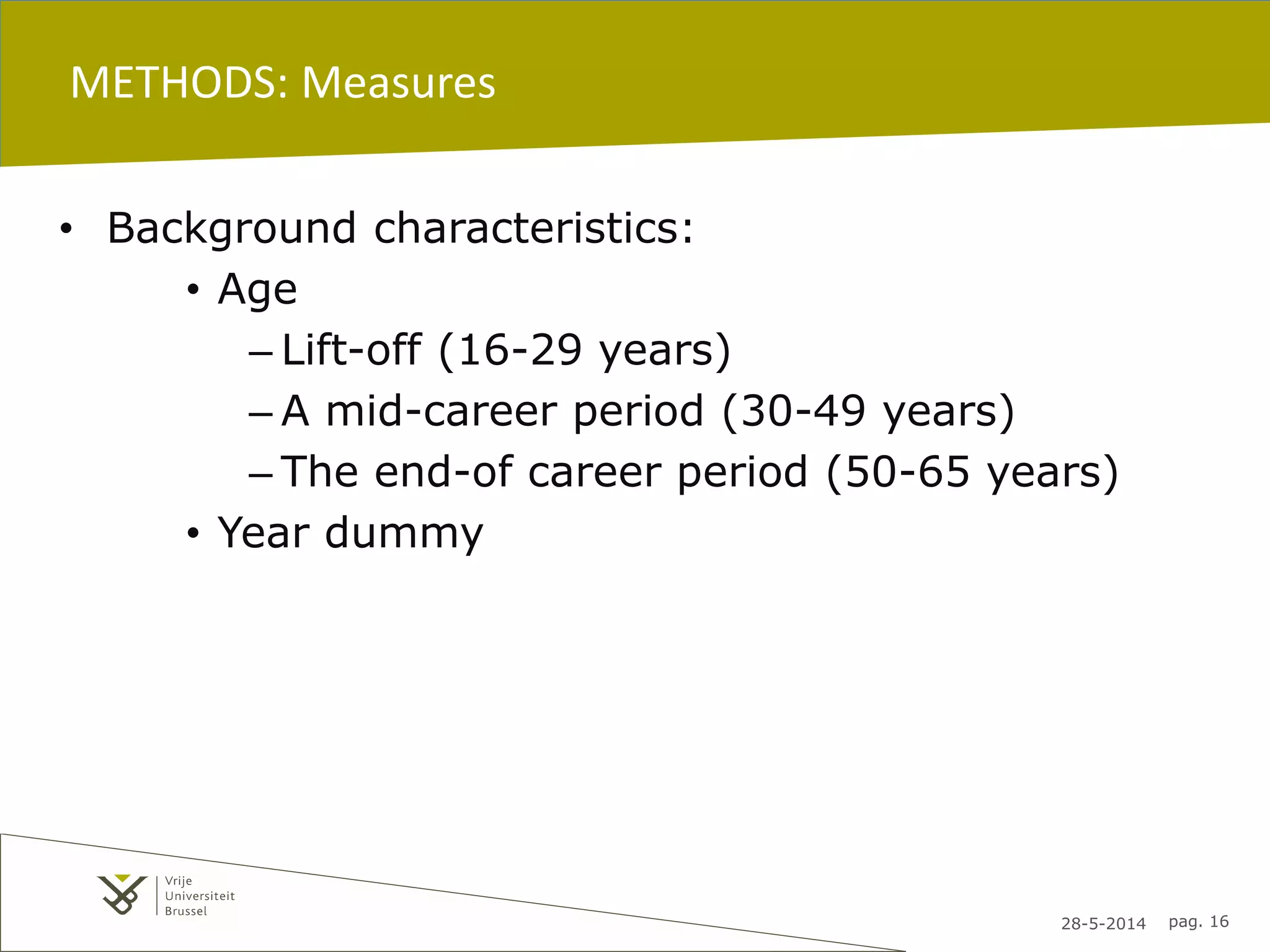 METHODS: Measures

• Background characteristics:
  • Age
    – Lift-off (16-29 years)
    – A mid-career period (30-49 years)
    – The end-of career period (50-65 years)
  • Year dummy

Vrije Universiteit Brussel

28-5-2014 pag. 16